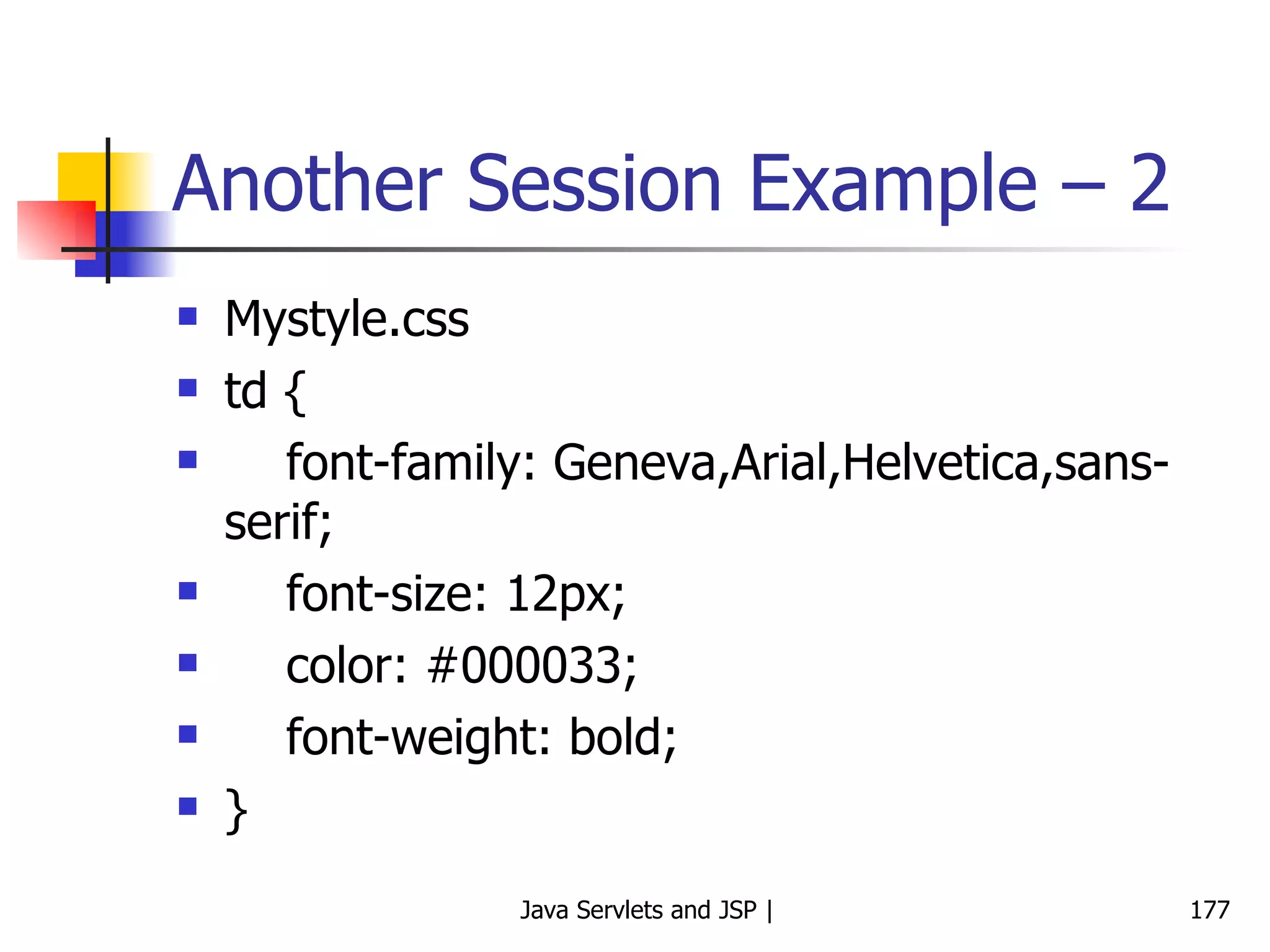 Another Session Example – 2

- Mystyle.css
- td {
- font-family: Geneva,Arial,Helvetica,sans-serif;
- font-size: 12px;
- color: #000033;
- font-weight: bold;
- }

Java Servlets and JSP |

177